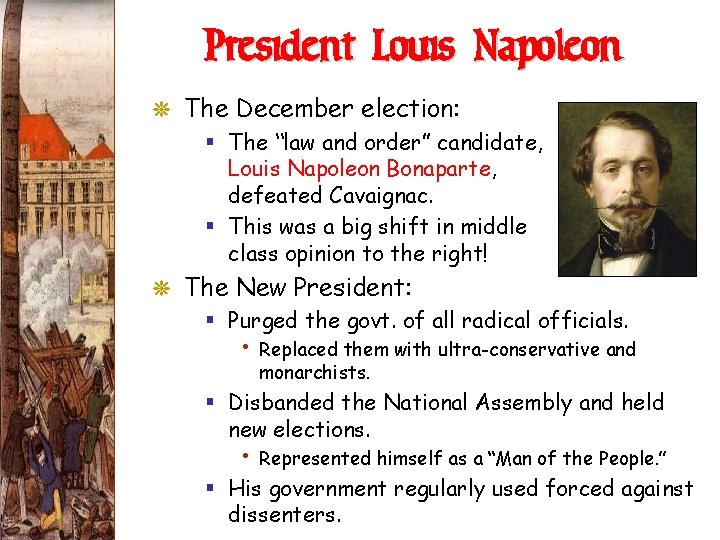 President Louis Napoleon

The December election:

The "law and order" candidate, Louis Napoleon Bonaparte, defeated Cavaignac.

This was a big shift in middle class opinion to the right!

The New President:

Purged the govt. of all radical officials.

Replaced them with ultra-conservative and monarchists.

Disbanded the National Assembly and held new elections.

Represented himself as a "Man of the People."

His government regularly used forced against dissenters.